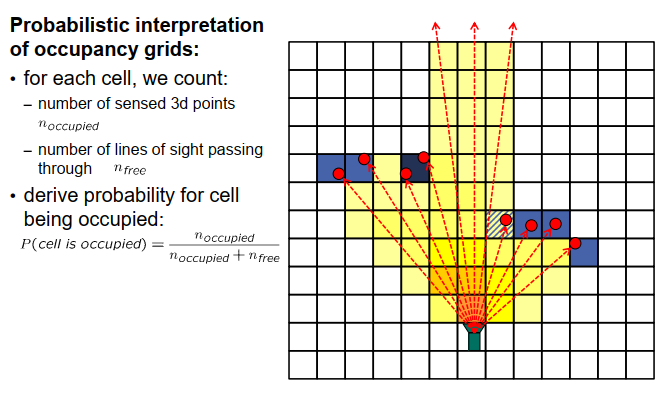 **Probabilistic interpretation of occupancy grids:**

• for each cell, we count:

– number of sensed 3d points $n_{occupied}$

– number of lines of sight passing through $n_{free}$

• derive probability for cell being occupied:

$P(\text{cell is occupied}) = \frac{n_{occupied}}{n_{occupied} + n_{free}}$